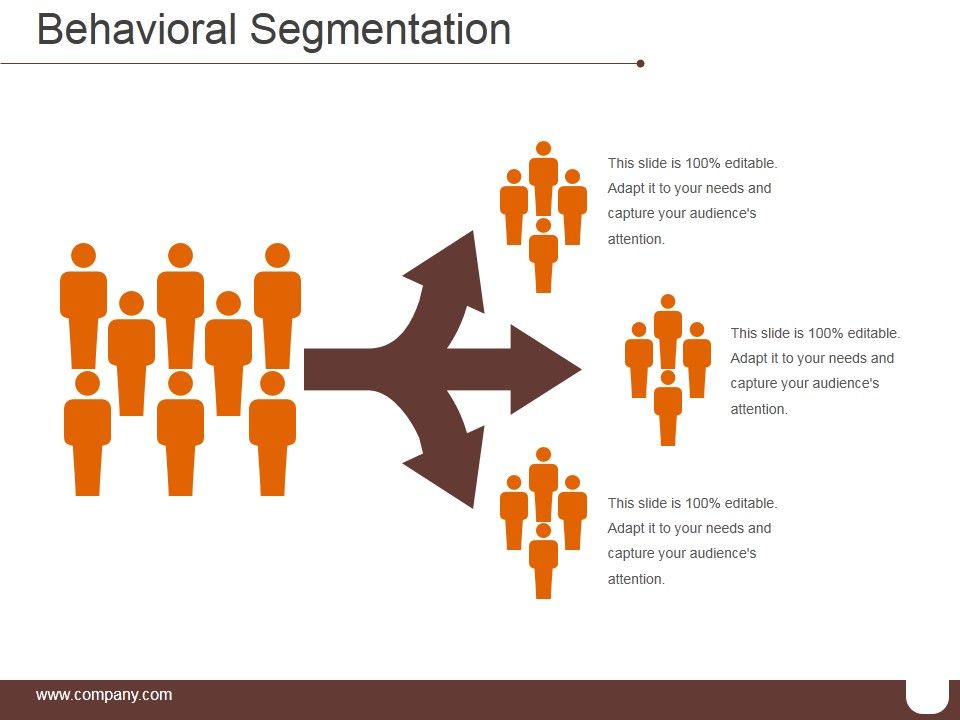 Behavioral Segmentation

This slide is 100% editable. Adapt it to your needs and capture your audience's attention.

This slide is 100% editable. Adapt it to your needs and capture your audience's attention.

This slide is 100% editable. Adapt it to your needs and capture your audience's attention.

www.company.com